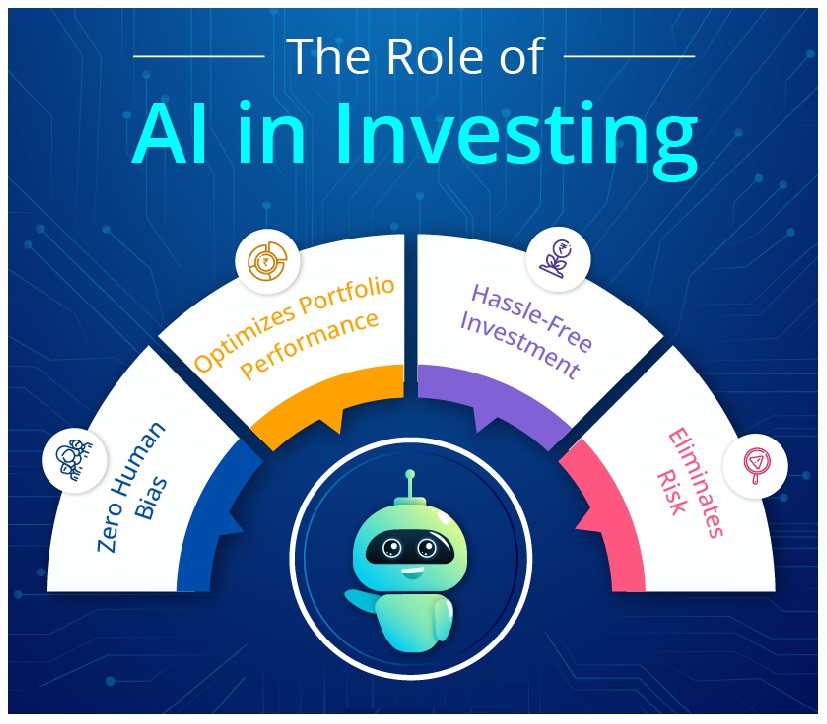 The Role of
AI in Investing

Zero Human Bias

Optimizes Portfolio Performance

Hassle-Free Investment

Eliminates Risk